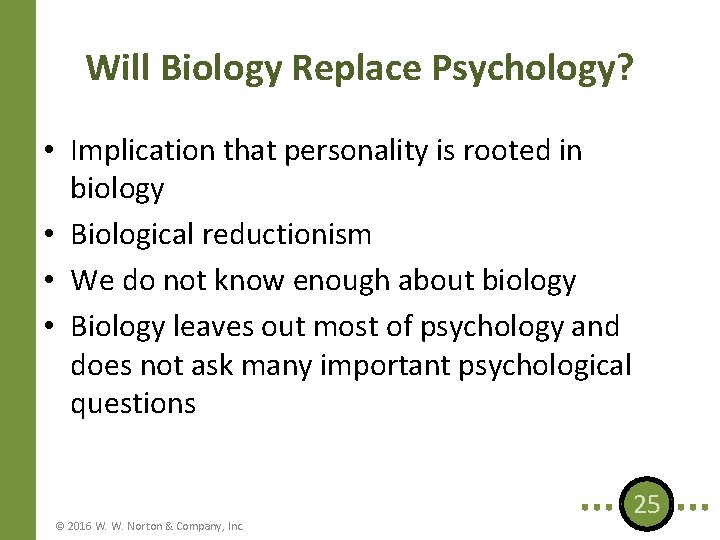 Will Biology Replace Psychology?

• Implication that personality is rooted in biology
• Biological reductionism
• We do not know enough about biology
• Biology leaves out most of psychology and does not ask many important psychological questions

© 2016 W. W. Norton & Company, Inc.

25